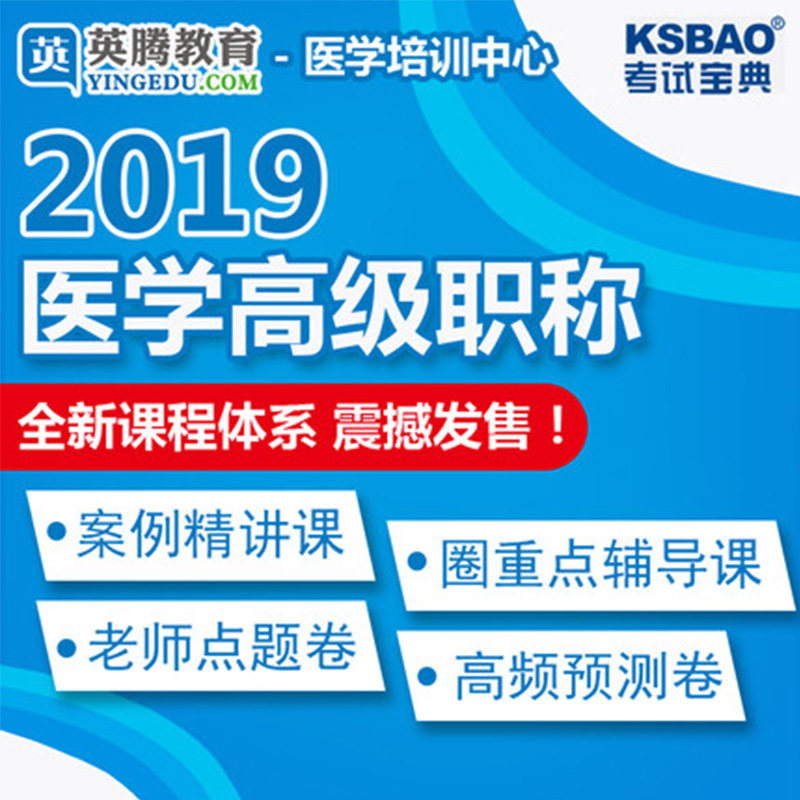 英 英腾教育 YINGEDU.COM - 医学培训中心

KSBAO® 考试宝典

2019
医学高级职称

全新课程体系 震撼发售！

• 案例精讲课
• 圈重点辅导课
• 老师点题卷
• 高频预测卷